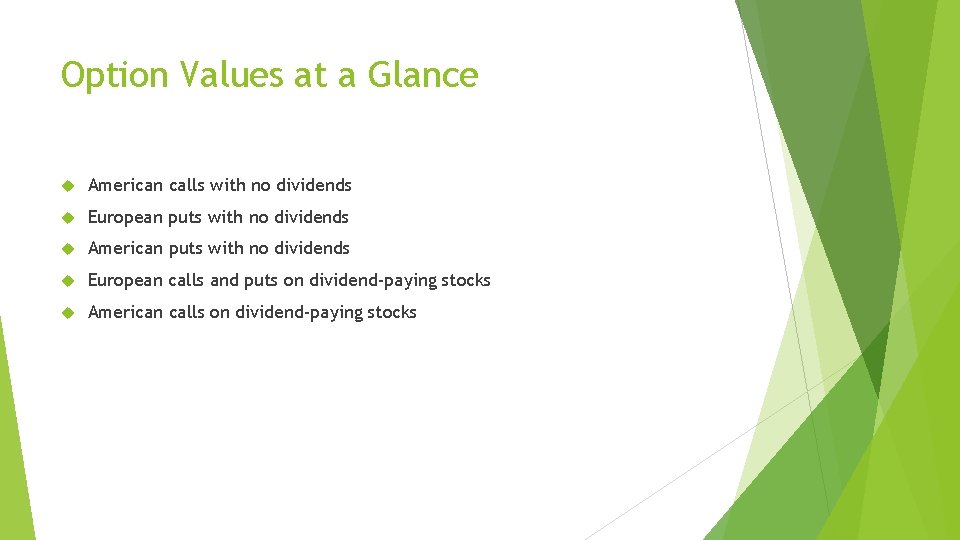 Option Values at a Glance

American calls with no dividends

European puts with no dividends

American puts with no dividends

European calls and puts on dividend-paying stocks

American calls on dividend-paying stocks